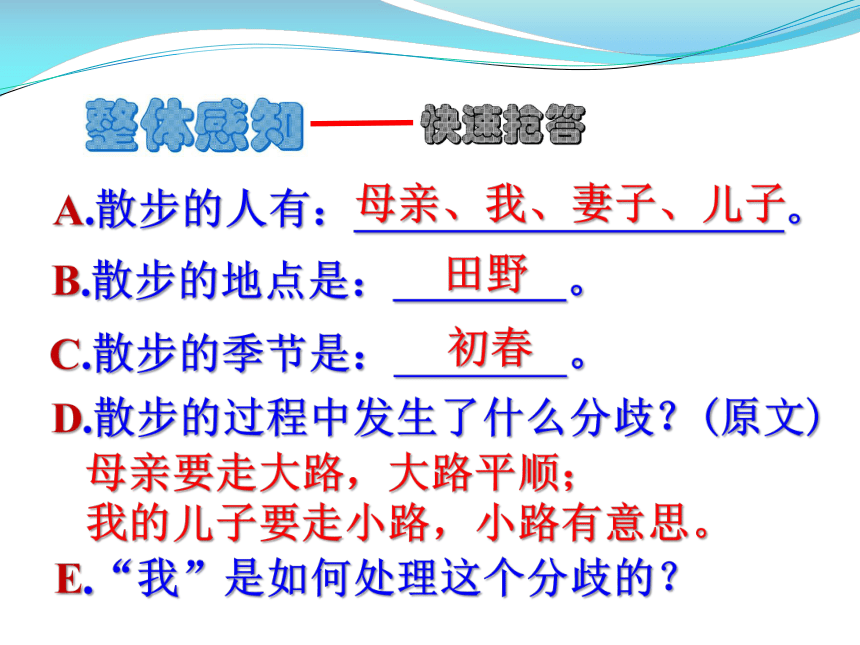 整体感知——快速抢答

A.散步的人有：母亲、我、妻子、儿子。

B.散步的地点是：田野。

C.散步的季节是：初春。

D.散步的过程中发生了什么分歧？（原文）

母亲要走大路，大路平顺；
我的儿子要走小路，小路有意思。

E.“我”是如何处理这个分歧的？